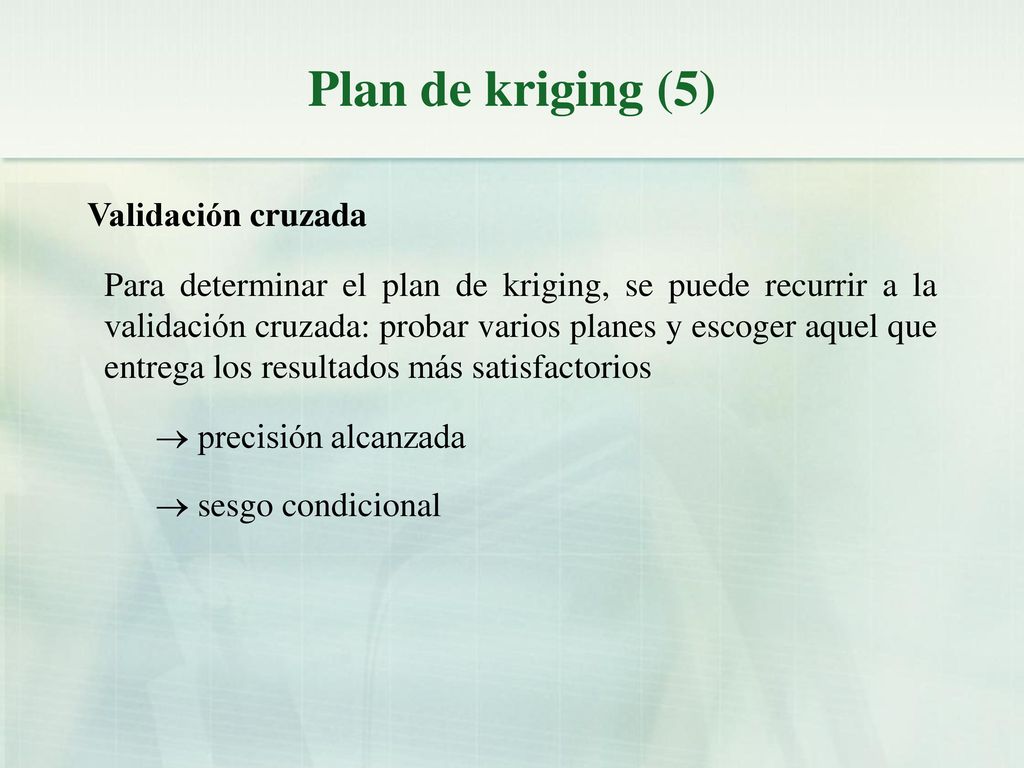 Plan de kriging (5)

Validación cruzada

Para determinar el plan de kriging, se puede recurrir a la validación cruzada: probar varios planes y escoger aquel que entrega los resultados más satisfactorios

→ precisión alcanzada

→ sesgo condicional